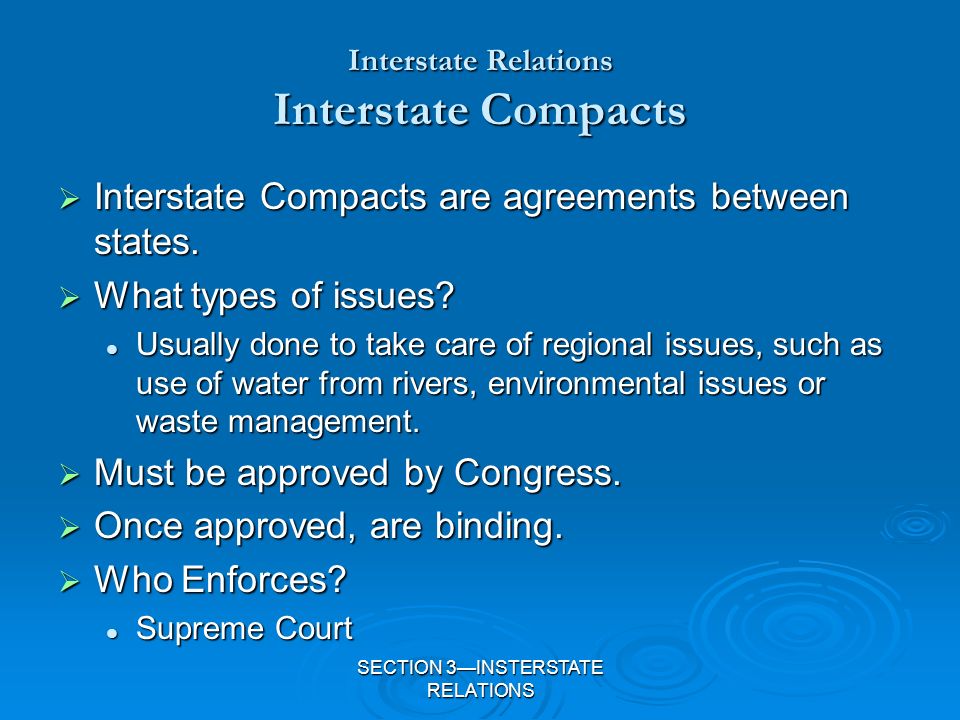 Interstate Relations
Interstate Compacts

➢ Interstate Compacts are agreements between states.
➢ What types of issues?
• Usually done to take care of regional issues, such as use of water from rivers, environmental issues or waste management.
➢ Must be approved by Congress.
➢ Once approved, are binding.
➢ Who Enforces?
• Supreme Court

SECTION 3—INSTERSTATE RELATIONS